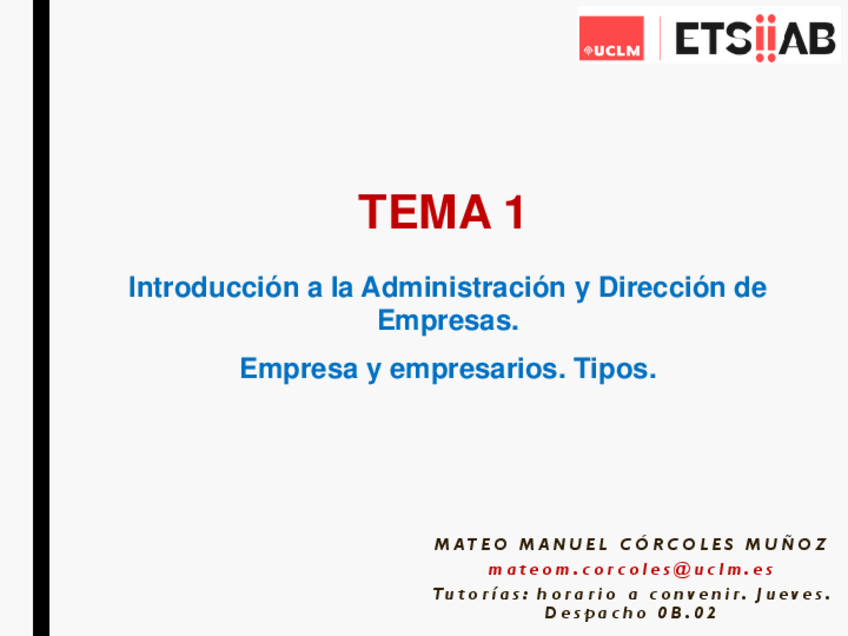 UCLM

ETSIIAB

TEMA 1

Introducción a la Administración y Dirección de Empresas.

Empresa y empresarios. Tipos.

MATEO MANUEL CÓRCOLES MUÑOZ
mateom.corcoles@uclm.es
Tutorías: horario a convenir. Jueves. Despacho 0B.02